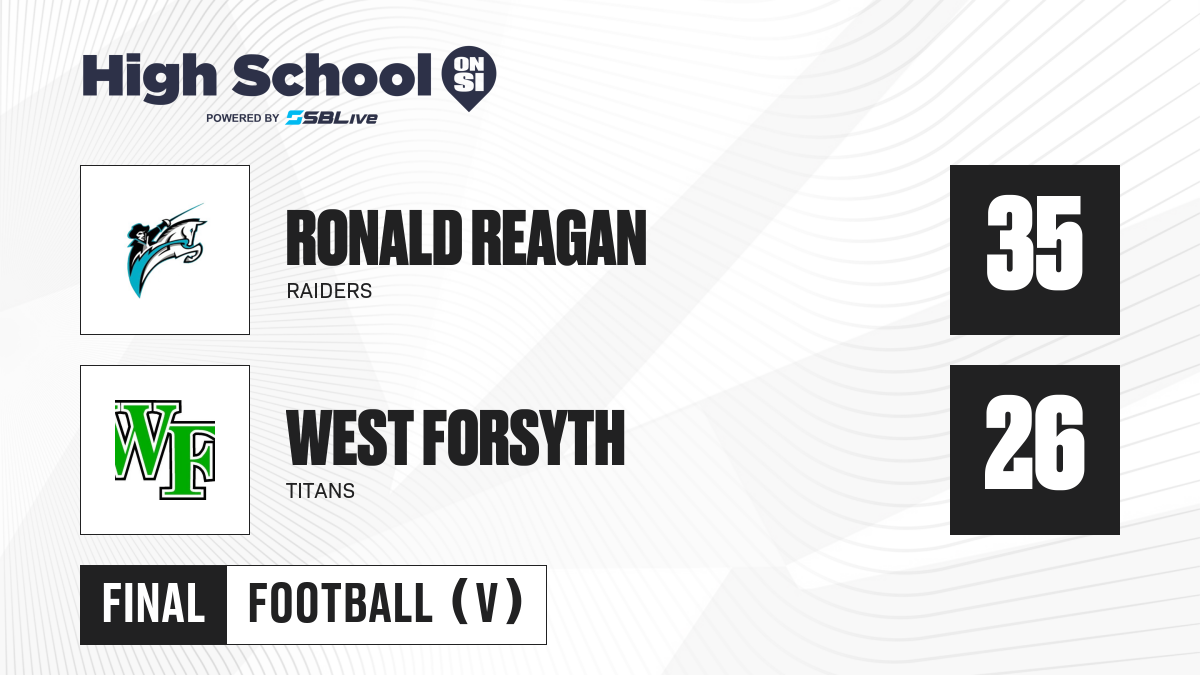 High School ON SI
POWERED BY SBLive

RONALD REAGAN
RAIDERS
35

WF
WEST FORSYTH
TITANS
26

FINAL FOOTBALL (V)